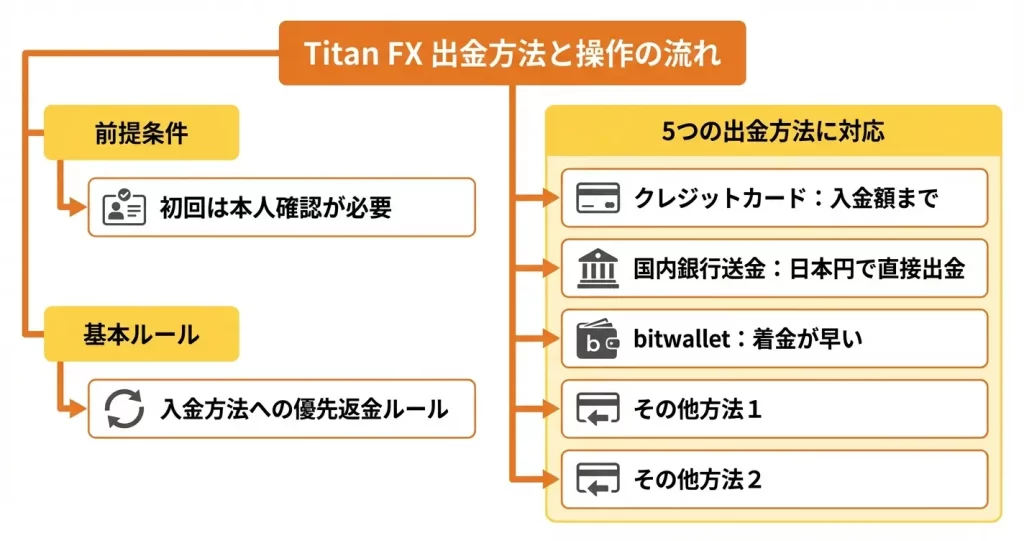 Titan FX 出金方法と操作の流れ

前提条件

初回は本人確認が必要

基本ルール

入金方法への優先返金ルール

5つの出金方法に対応

クレジットカード：入金額まで

国内銀行送金：日本円で直接出金

bitwallet：着金が早い

その他方法１

その他方法２